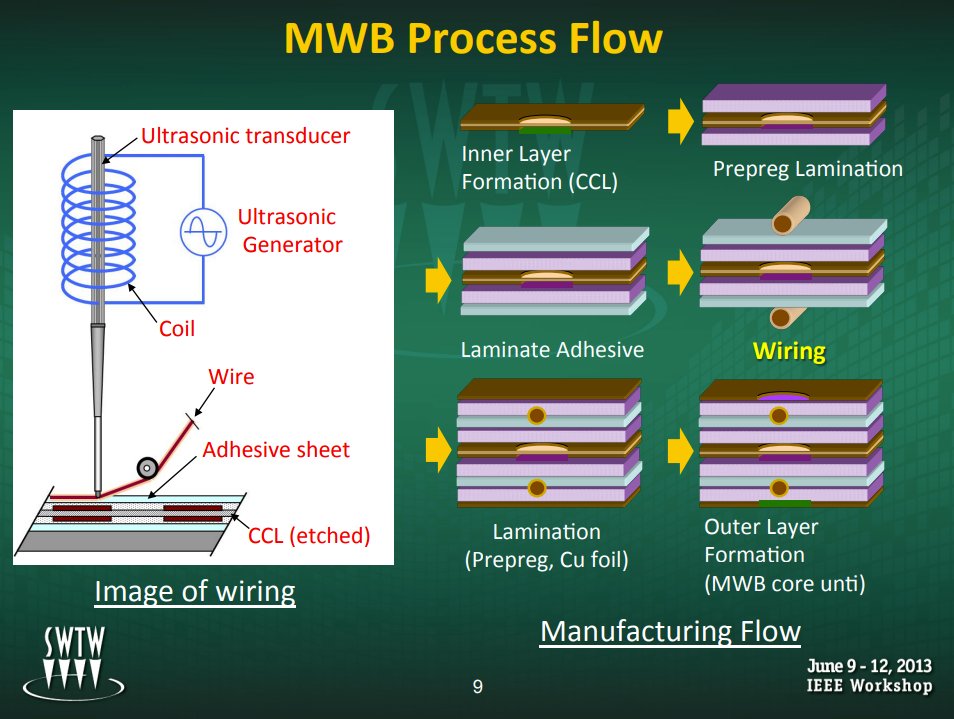 MWB Process Flow

Ultrasonic transducer

Ultrasonic Generator

Coil

Wire

Adhesive sheet

CCL (etched)

Image of wiring

Inner Layer Formation (CCL)

Prepreg Lamination

Laminate Adhesive

Wiring

Lamination (Prepreg, Cu foil)

Outer Layer Formation (MWB core unti)

Manufacturing Flow

SWTW

9

June 9 - 12, 2013
IEEE Workshop